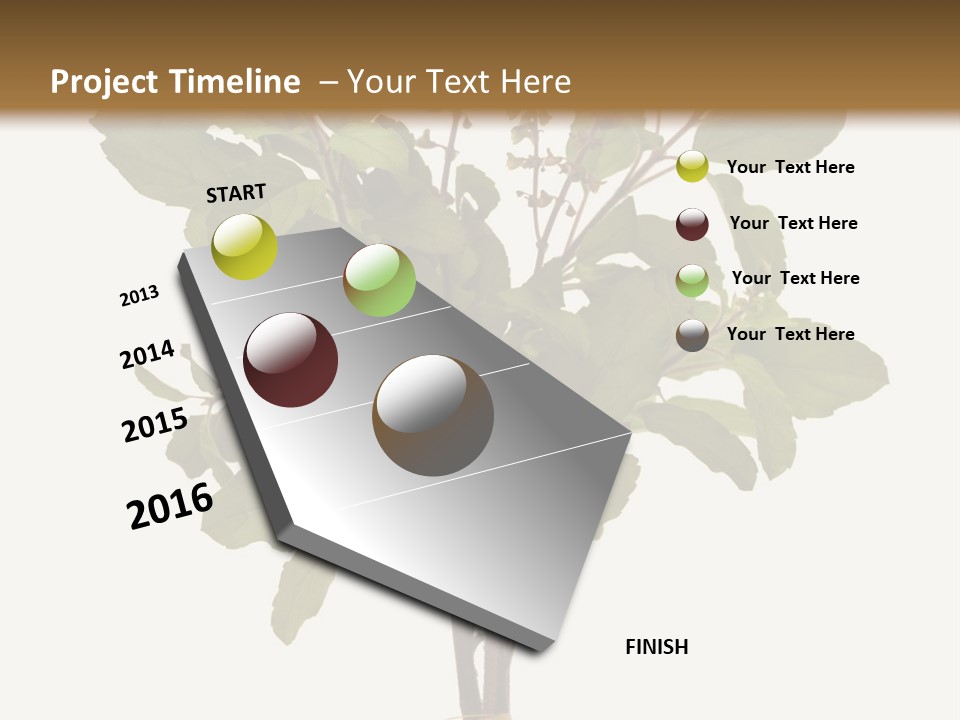 Project Timeline – Your Text Here

START

2013

2014

2015

2016

FINISH

Your Text Here

Your Text Here

Your Text Here

Your Text Here